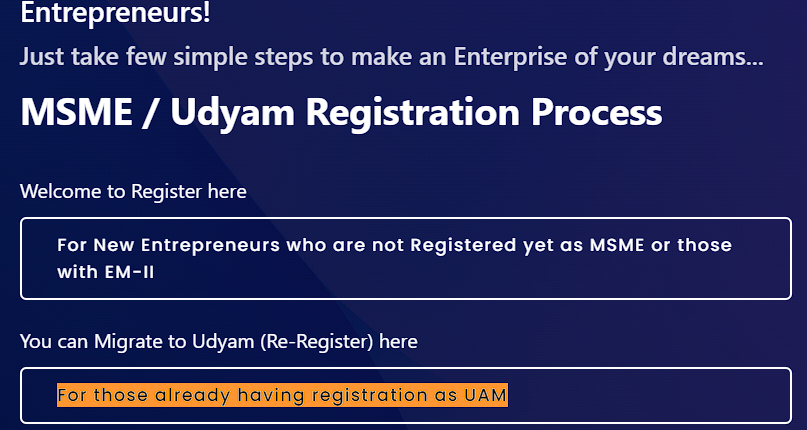 Entrepreneurs!

Just take few simple steps to make an Enterprise of your dreams...

MSME / Udyam Registration Process

Welcome to Register here

For New Entrepreneurs who are not Registered yet as MSME or those with EM-II

You can Migrate to Udyam (Re-Register) here

For those already having registration as UAM